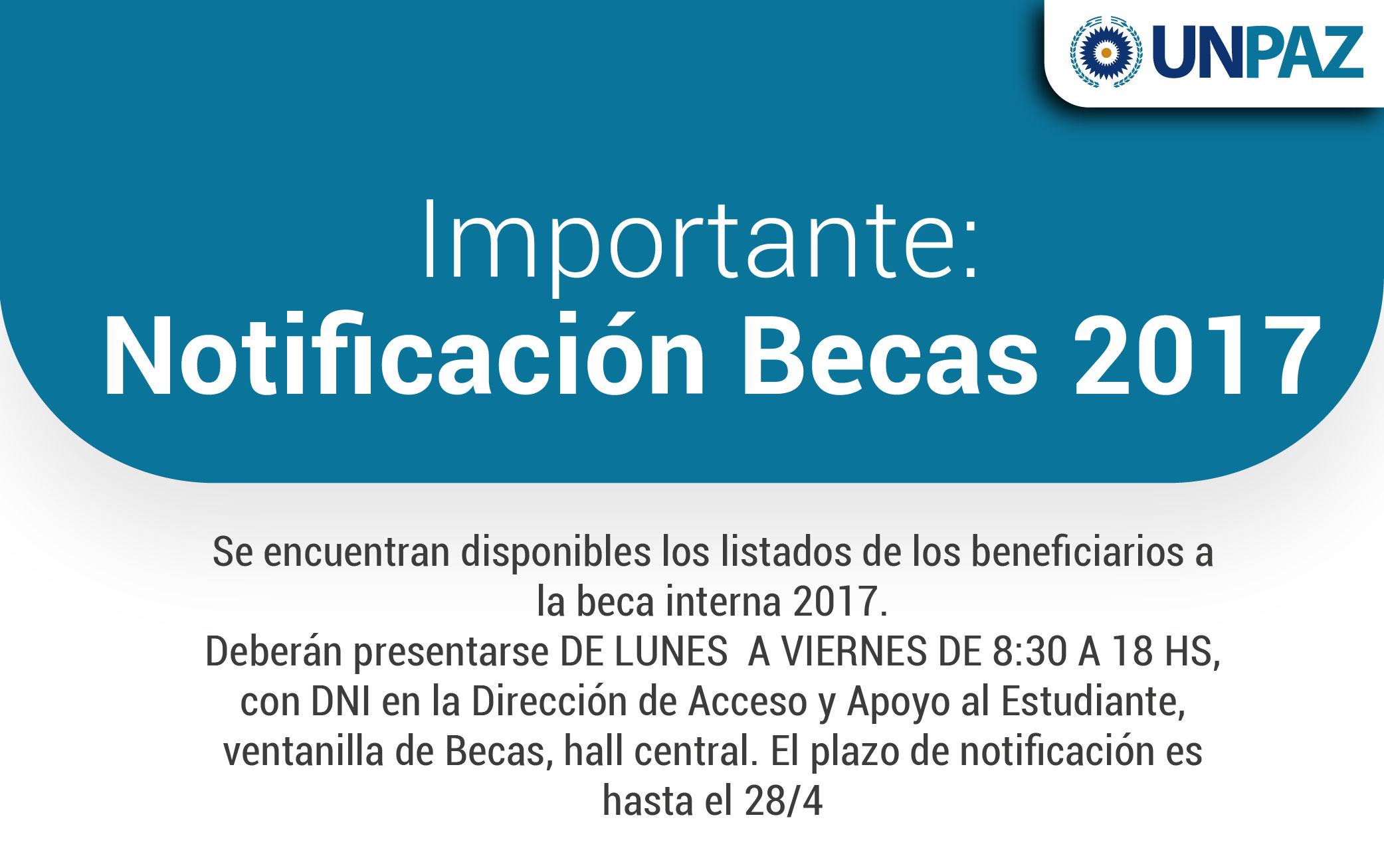 UNPAZ

Importante:
Notificación Becas 2017

Se encuentran disponibles los listados de los beneficiarios a la beca interna 2017.
Deberán presentarse DE LUNES A VIERNES DE 8:30 A 18 HS, con DNI en la Dirección de Acceso y Apoyo al Estudiante, ventanilla de Becas, hall central. El plazo de notificación es hasta el 28/4